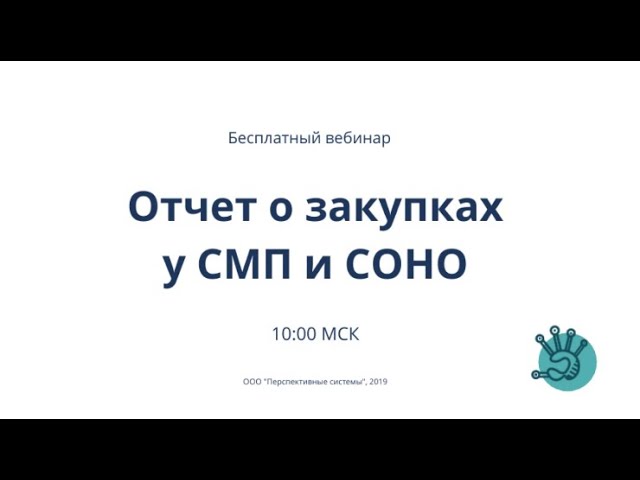 Бесплатный вебинар

Отчет о закупках у СМП и СОНО

10:00 МСК

ООО "Перспективные системы", 2019